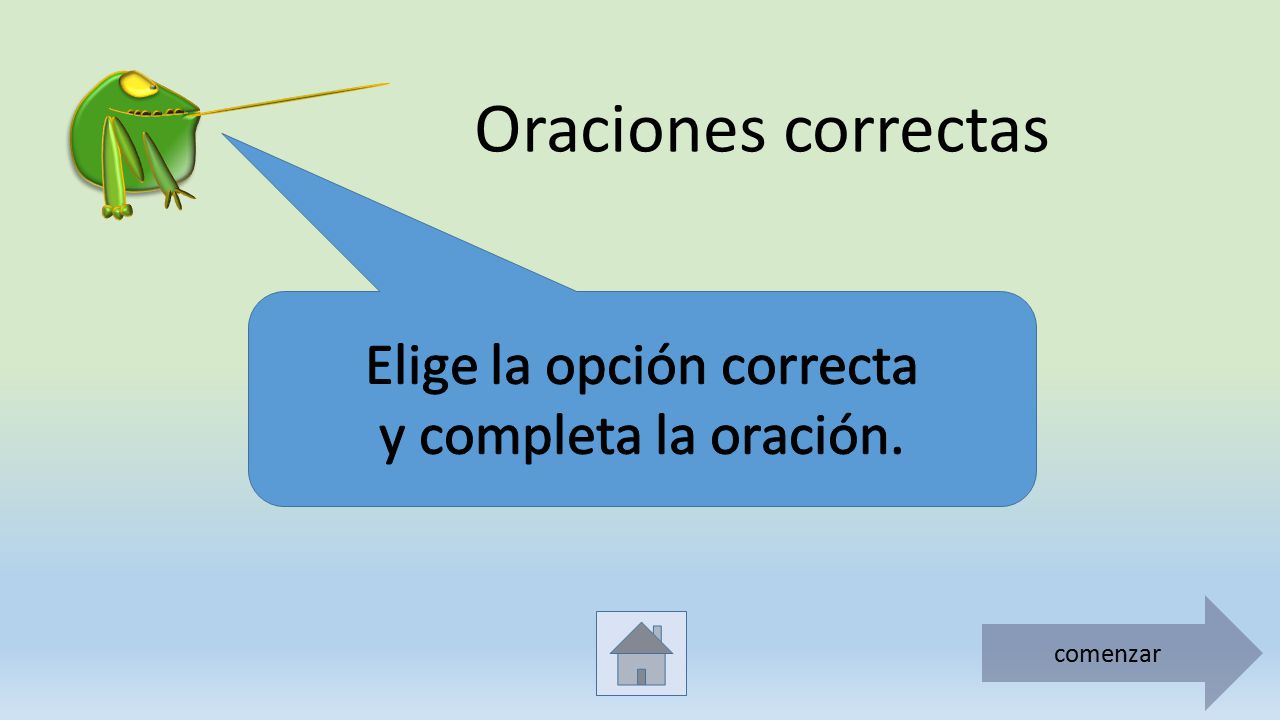 Oraciones correctas

Elige la opción correcta y completa la oración.

comenzar